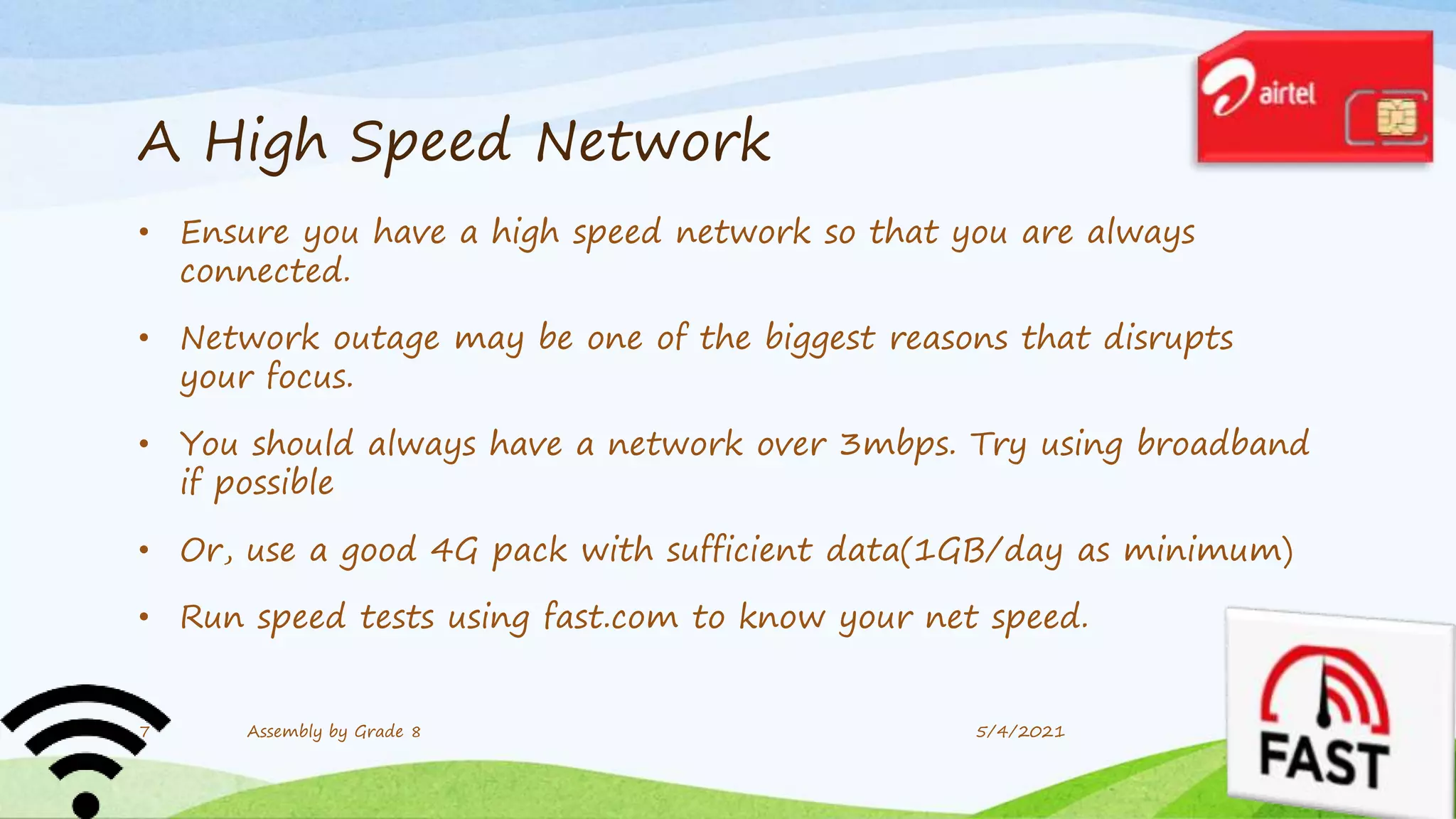 airtel

A High Speed Network

• Ensure you have a high speed network so that you are always connected.

• Network outage may be one of the biggest reasons that disrupts your focus.

• You should always have a network over 3mbps. Try using broadband if possible

• Or, use a good 4G pack with sufficient data(1GB/day as minimum)

• Run speed tests using fast.com to know your net speed.

7 Assembly by Grade 8 5/4/2021

FAST